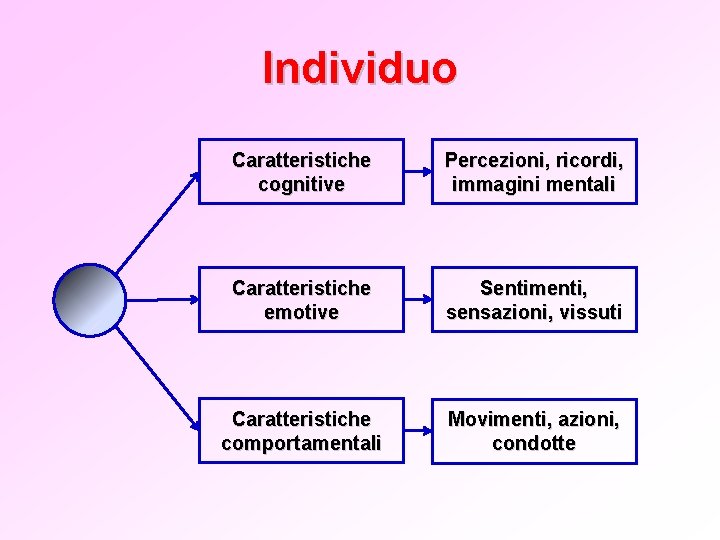 Individuo

Caratteristiche cognitive

Percezioni, ricordi, immagini mentali

Caratteristiche emotive

Sentimenti, sensazioni, vissuti

Caratteristiche comportamentali

Movimenti, azioni, condotte